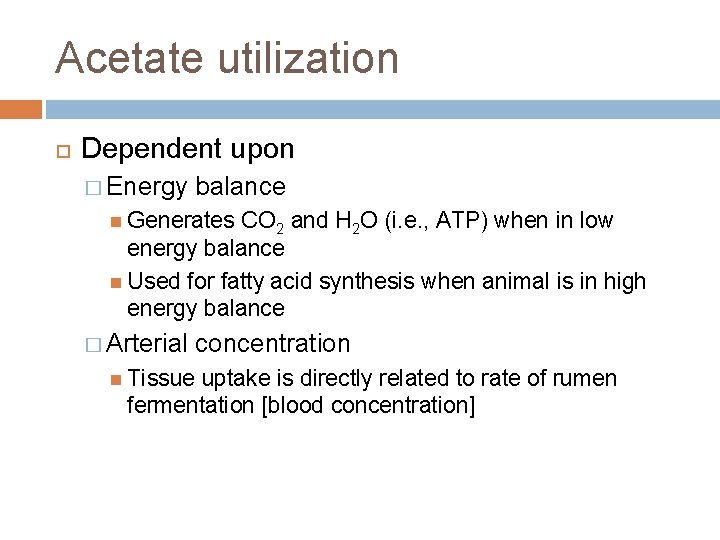 Acetate utilization

Dependent upon

Energy balance

Generates $CO_2$ and $H_2O$ (i.e., ATP) when in low energy balance

Used for fatty acid synthesis when animal is in high energy balance

Arterial concentration

Tissue uptake is directly related to rate of rumen fermentation [blood concentration]